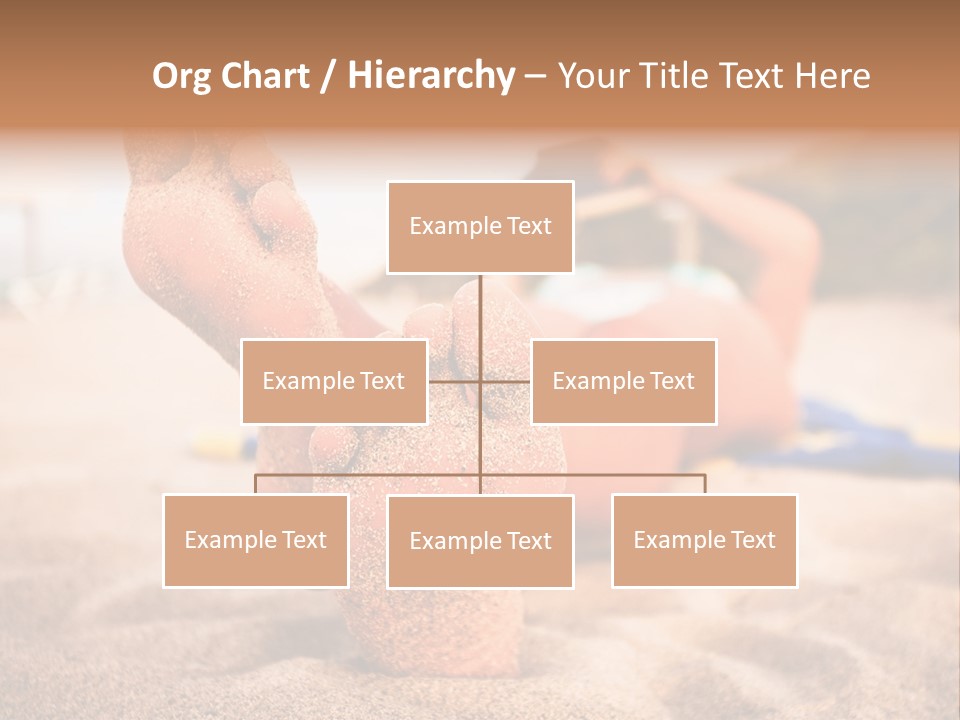 Org Chart / Hierarchy – Your Title Text Here

Example Text

Example Text

Example Text

Example Text

Example Text

Example Text